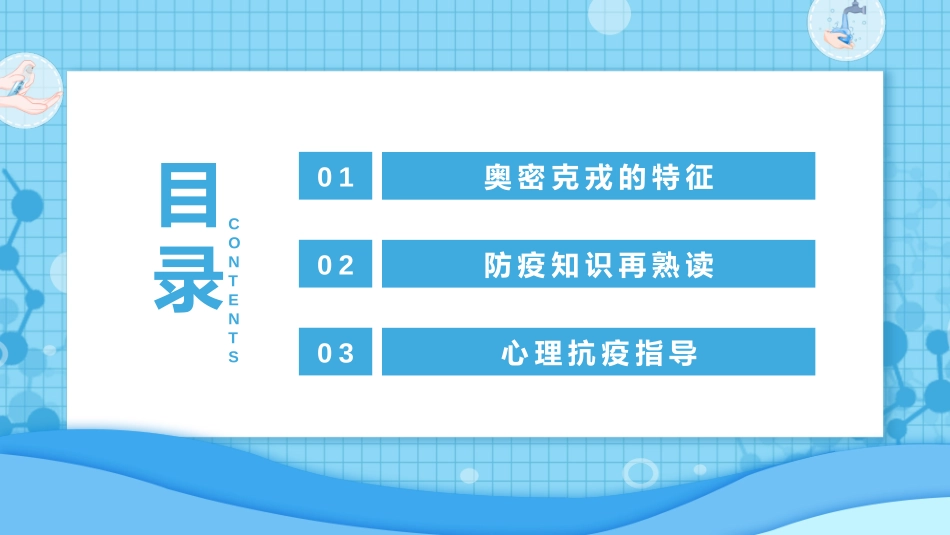 目录

CONTENTS

01 奥密克戎的特征

02 防疫知识再熟读

03 心理抗疫指导